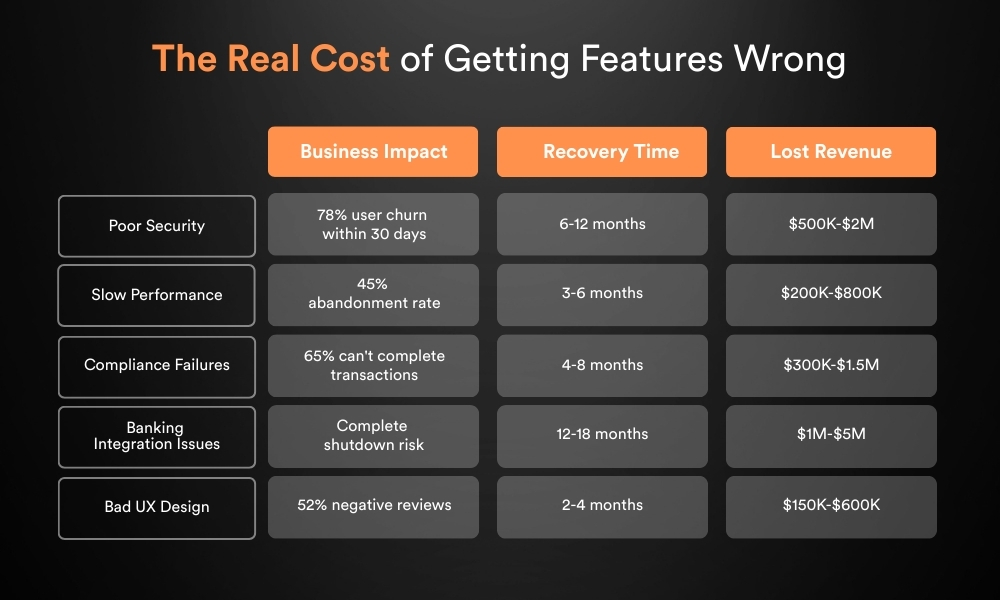 The Real Cost of Getting Features Wrong

| | Business Impact | Recovery Time | Lost Revenue |
|---|---|---|---|
| Poor Security | 78% user churn within 30 days | 6-12 months | \$500K-\$2M |
| Slow Performance | 45% abandonment rate | 3-6 months | \$200K-\$800K |
| Compliance Failures | 65% can't complete transactions | 4-8 months | \$300K-\$1.5M |
| Banking Integration Issues | Complete shutdown risk | 12-18 months | \$1M-\$5M |
| Bad UX Design | 52% negative reviews | 2-4 months | \$150K-\$600K |